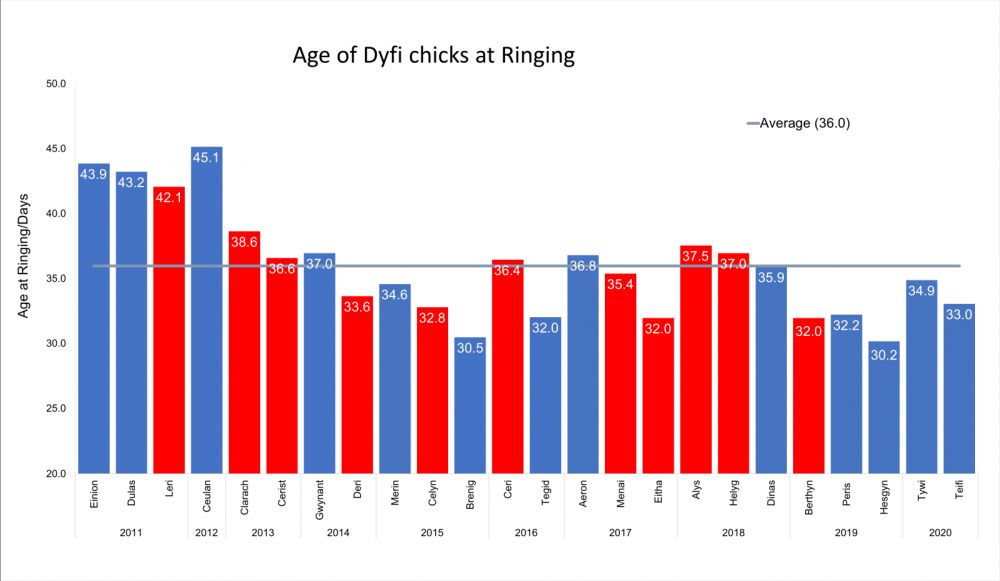 Age of Dyfi chicks at Ringing

Average (36.0)

Age at Ringing/Days

50.0
45.0
40.0
35.0
30.0
25.0
20.0

43.9 43.2 42.1 45.1 38.6 36.6 37.0 33.6 34.6 32.8 30.5 36.4 32.0 36.8 35.4 32.0 37.5 37.0 35.9 32.0 32.2 30.2 34.9 33.0

Einion Dulas Leri Ceulan Clarach Cerist Gwynant Deri Merin Celyn Brenig Ceri Tegid Aeron Menai Eitha Alys Helyg Dinas Berthyn Peris Hesgyn Tywi Teifi

2011 2012 2013 2014 2015 2016 2017 2018 2019 2020